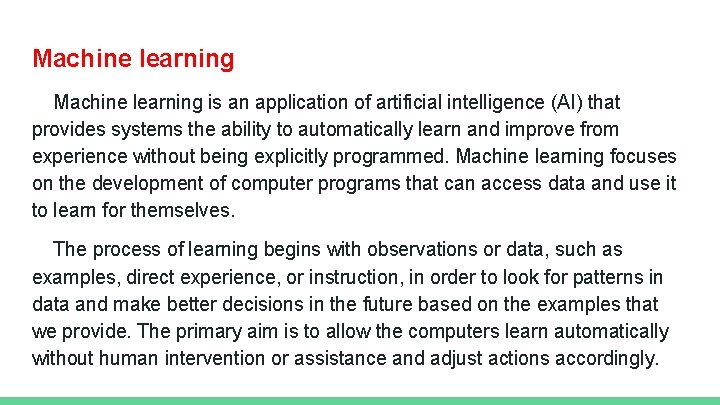 Machine learning

Machine learning is an application of artificial intelligence (AI) that provides systems the ability to automatically learn and improve from experience without being explicitly programmed. Machine learning focuses on the development of computer programs that can access data and use it to learn for themselves.

The process of learning begins with observations or data, such as examples, direct experience, or instruction, in order to look for patterns in data and make better decisions in the future based on the examples that we provide. The primary aim is to allow the computers learn automatically without human intervention or assistance and adjust actions accordingly.